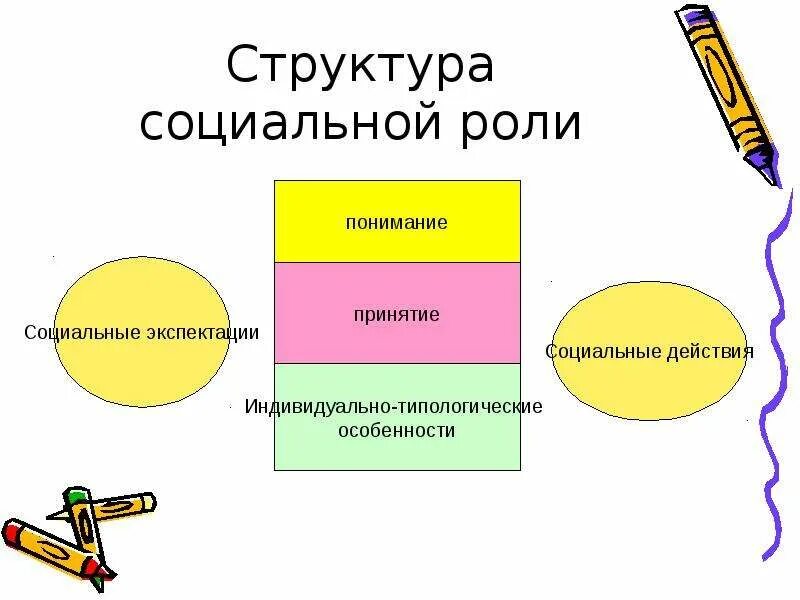 Структура социальной роли

Социальные экспектации

понимание

принятие

Индивидуально-типологические особенности

Социальные действия